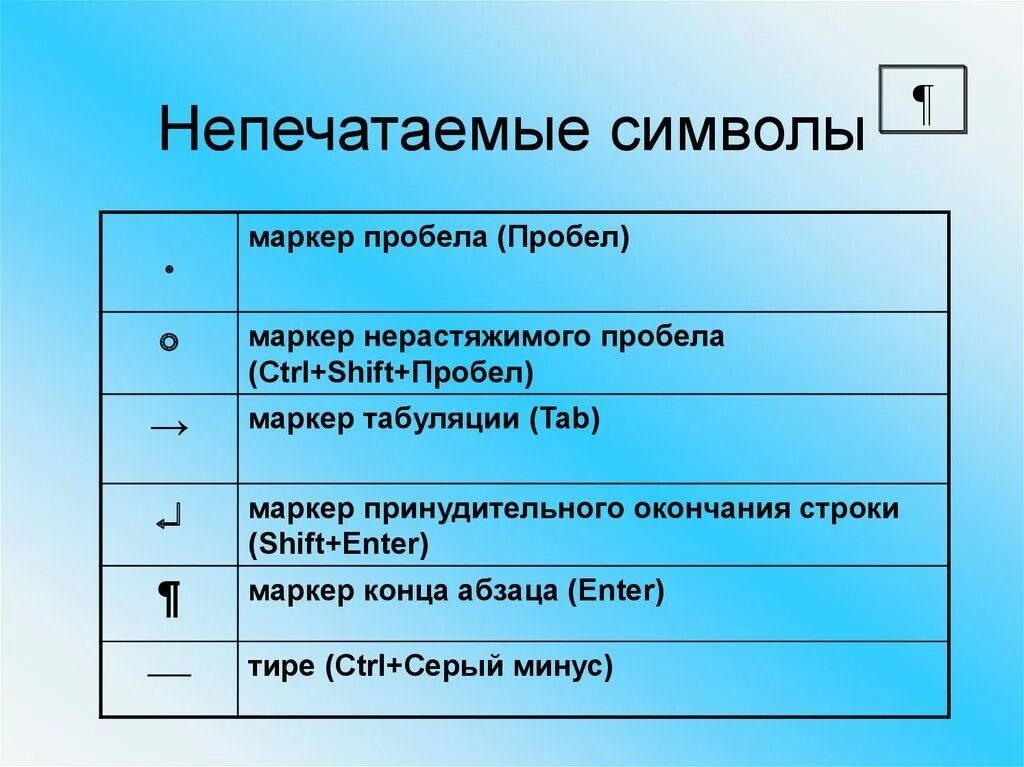 Непечатаемые символы ¶

| | |
|---|---|
| · | маркер пробела (Пробел) |
| ° | маркер нерастяжимого пробела (Ctrl+Shift+Пробел) |
| → | маркер табуляции (Tab) |
| ↵ | маркер принудительного окончания строки (Shift+Enter) |
| ¶ | маркер конца абзаца (Enter) |
| — | тире (Ctrl+Серый минус) |